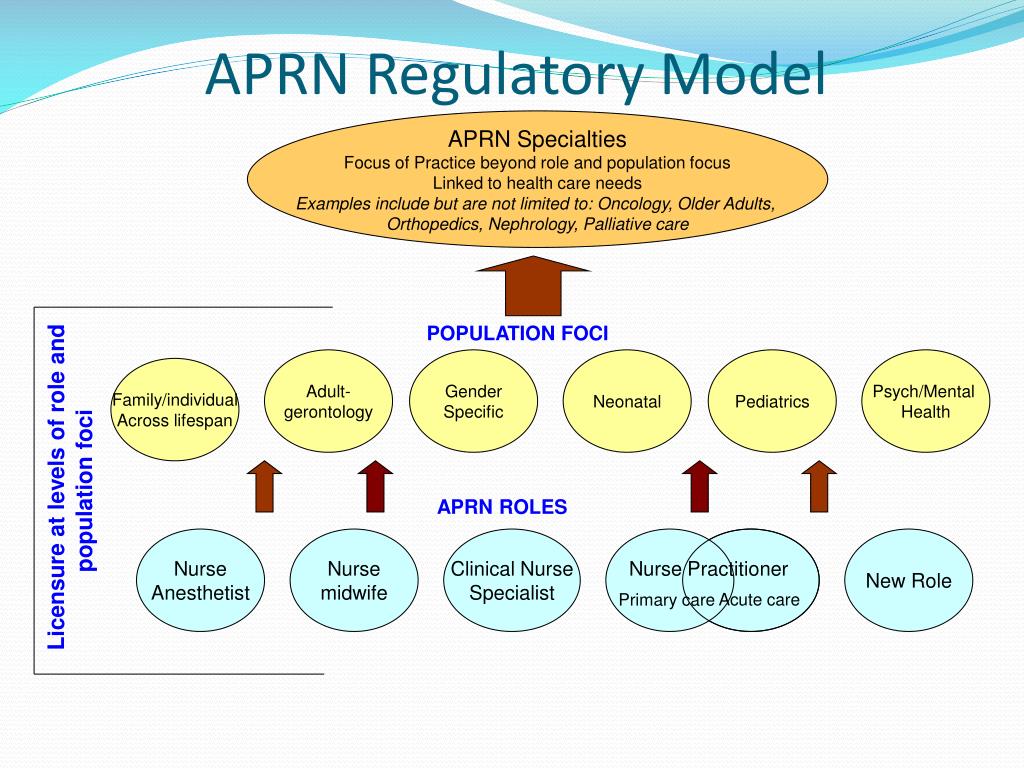 APRN Regulatory Model

APRN Specialties
Focus of Practice beyond role and population focus
Linked to health care needs
Examples include but are not limited to: Oncology, Older Adults, Orthopedics, Nephrology, Palliative care

Licensure at levels of role and population foci

POPULATION FOCI

Family/individual Across lifespan

Adult-gerontology

Gender Specific

Neonatal

Pediatrics

Psych/Mental Health

APRN ROLES

Nurse Anesthetist

Nurse midwife

Clinical Nurse Specialist

Nurse Practitioner
Primary care
Acute care

New Role